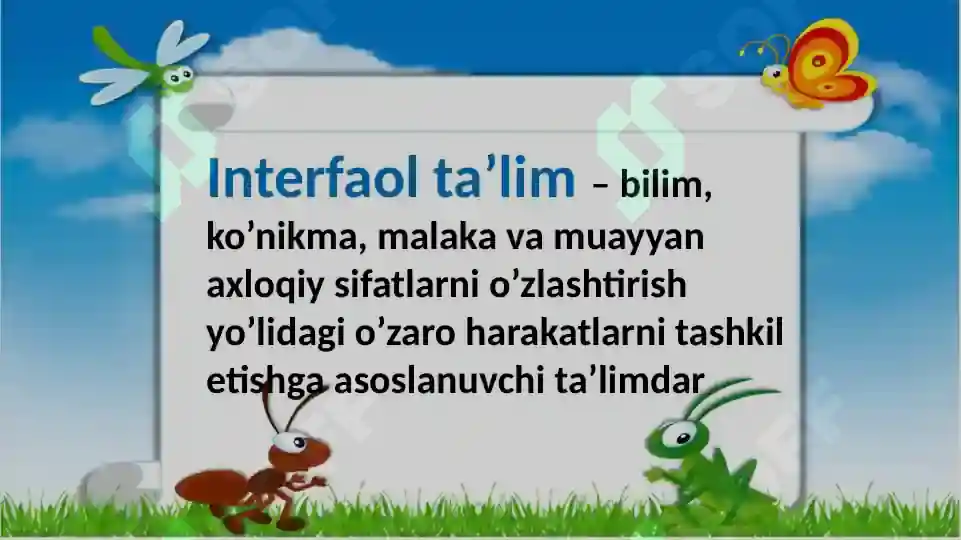 Interfaol ta’lim – bilim, ko’nikma, malaka va muayyan axloqiy sifatlarni o’zlashtirish yo’lidagi o’zaro harakatlarni tashkil etishga asoslanuvchi ta’limdar